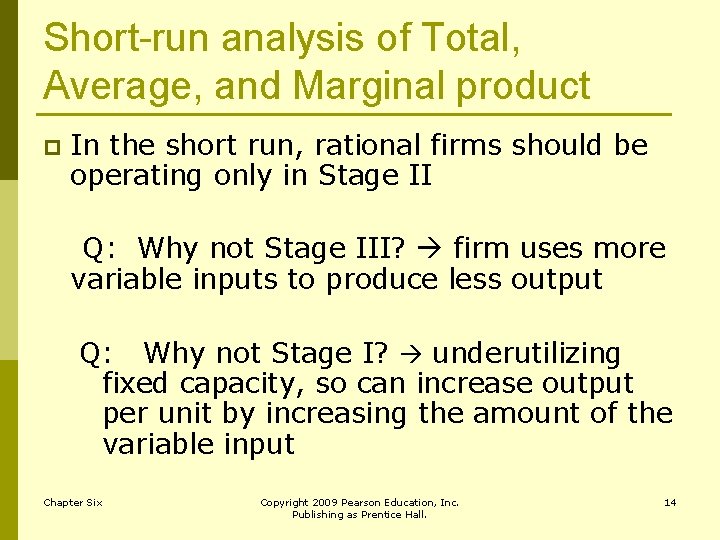 Short-run analysis of Total, Average, and Marginal product

In the short run, rational firms should be operating only in Stage II

Q: Why not Stage III? → firm uses more variable inputs to produce less output

Q: Why not Stage I? → underutilizing fixed capacity, so can increase output per unit by increasing the amount of the variable input

Chapter Six

Copyright 2009 Pearson Education, Inc. Publishing as Prentice Hall.

14